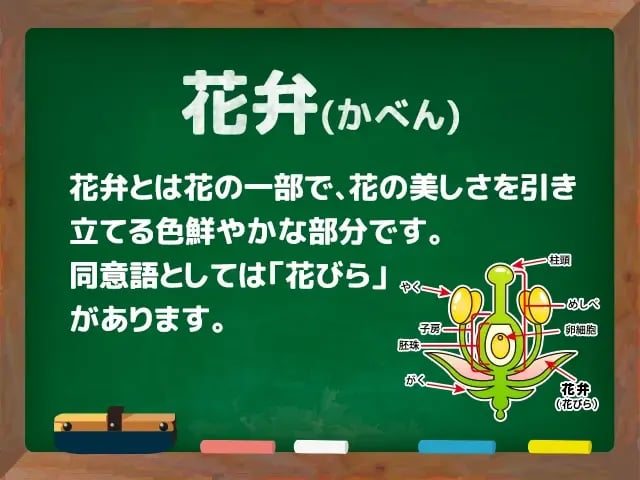 花弁(かべん)

花弁とは花の一部で、花の美しさを引き立てる色鮮やかな部分です。
同意語としては「花びら」があります。

柱頭
やく
めしべ
子房
卵細胞
胚珠
がく
花弁
(花びら)